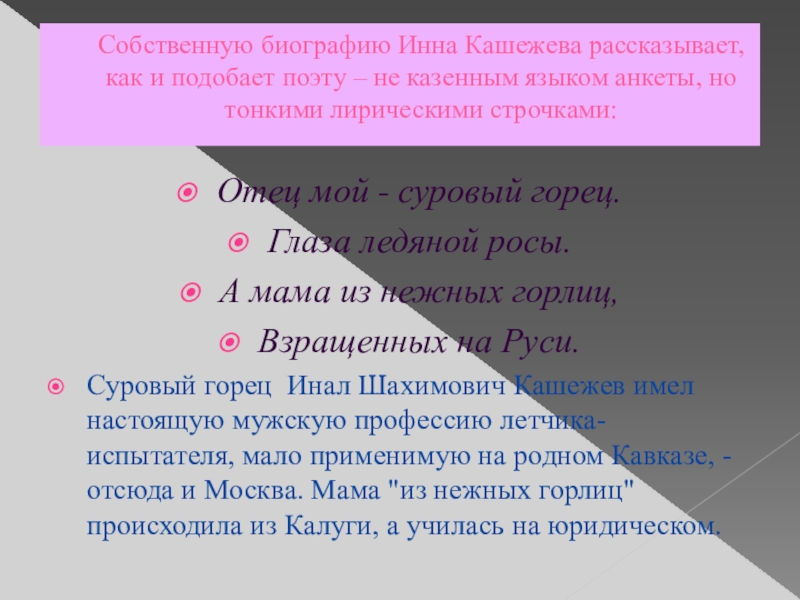 Собственную биографию Инна Кашежева рассказывает, как и подобает поэту – не казенным языком анкеты, но тонкими лирическими строчками:

Отец мой - суровый горец.

Глаза ледяной росы.

А мама из нежных горлиц,

Взращенных на Руси.

Суровый горец Инал Шахимович Кашежев имел настоящую мужскую профессию летчика-испытателя, мало применимую на родном Кавказе, - отсюда и Москва. Мама "из нежных горлиц" происходила из Калуги, а училась на юридическом.